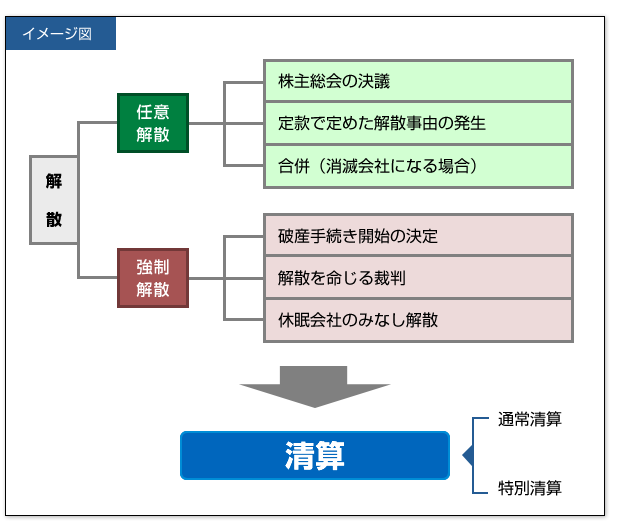 イメージ図

解散

任意解散

株主総会の決議

定款で定めた解散事由の発生

合併（消滅会社になる場合）

強制解散

破産手続き開始の決定

解散を命じる裁判

休眠会社のみなし解散

清算

通常清算

特別清算